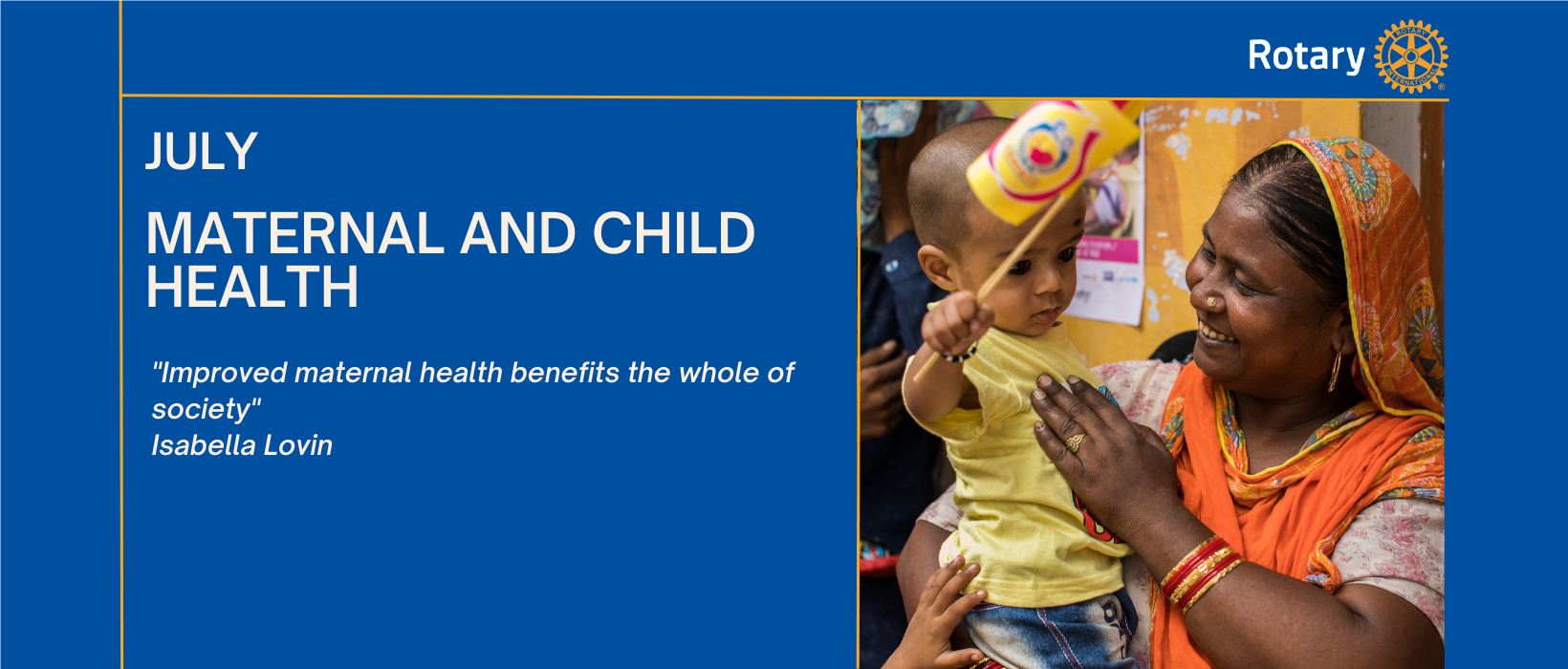 Rotary

ROTARY INTERNATIONAL

JULY

MATERNAL AND CHILD HEALTH

"Improved maternal health benefits the whole of society"
Isabella Lovin